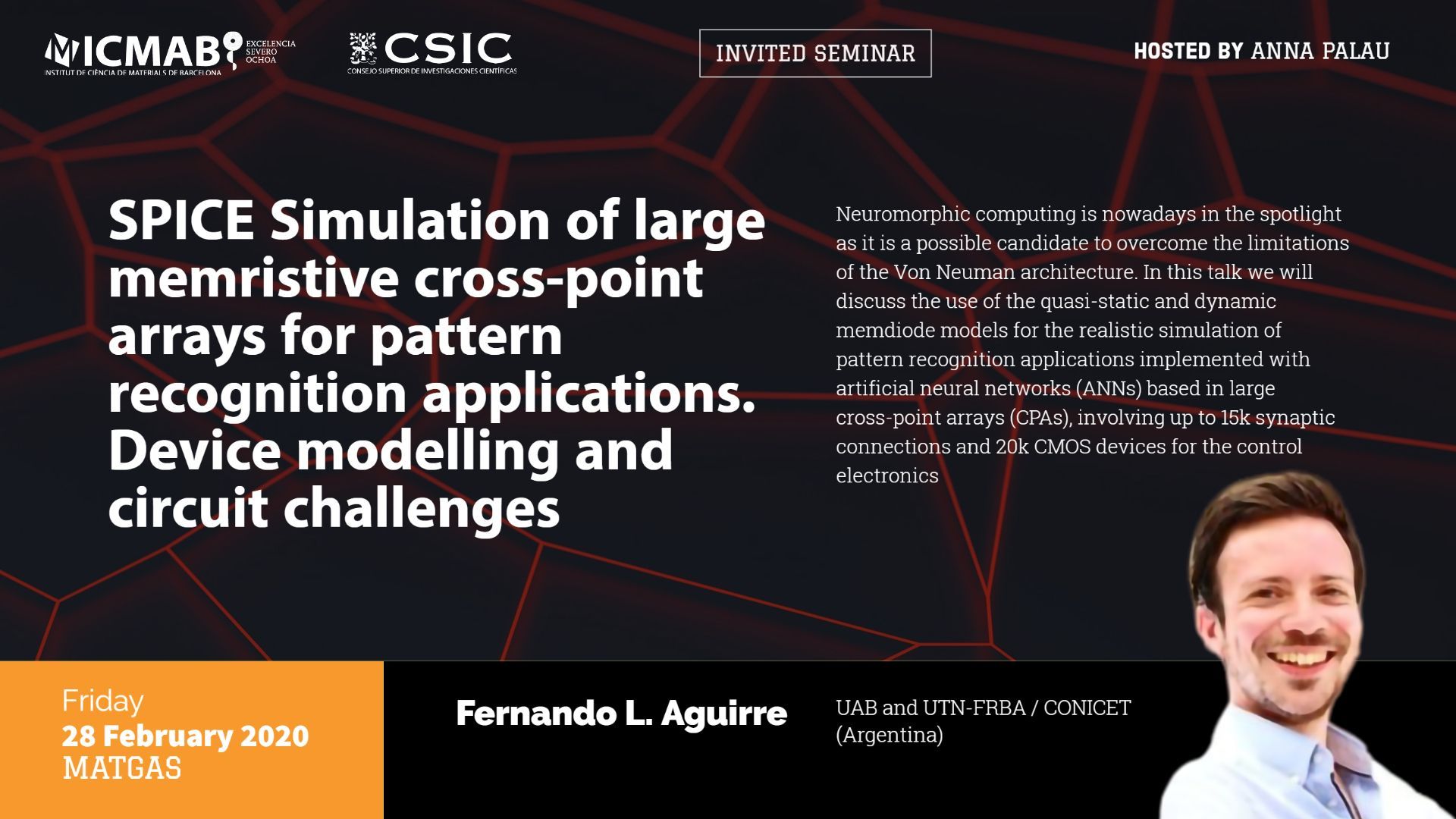 ICMAB EXCELENCIA SEVERO OCHOA
INSTITUT DE CIÈNCIA DE MATERIALS DE BARCELONA

CSIC
CONSEJO SUPERIOR DE INVESTIGACIONES CIENTÍFICAS

INVITED SEMINAR

HOSTED BY ANNA PALAU

SPICE Simulation of large memristive cross-point arrays for pattern recognition applications. Device modelling and circuit challenges

Neuromorphic computing is nowadays in the spotlight as it is a possible candidate to overcome the limitations of the Von Neuman architecture. In this talk we will discuss the use of the quasi-static and dynamic memdiode models for the realistic simulation of pattern recognition applications implemented with artificial neural networks (ANNs) based in large cross-point arrays (CPAs), involving up to 15k synaptic connections and 20k CMOS devices for the control electronics

Friday
28 February 2020
MATGAS

Fernando L. Aguirre

UAB and UTN-FRBA / CONICET (Argentina)